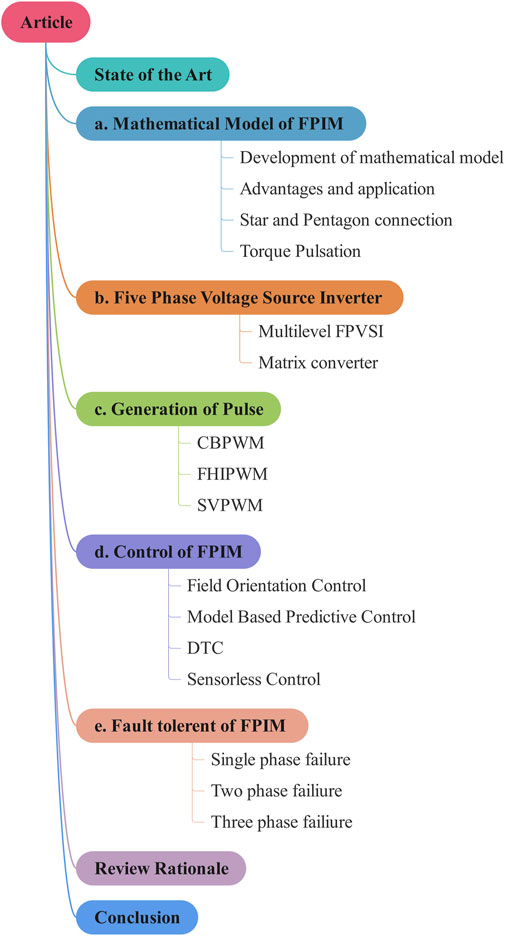 Article

State of the Art

a. Mathematical Model of FPIM

Development of mathematical model

Advantages and application

Star and Pentagon connection

Torque Pulsation

b. Five Phase Voltage Source Inverter

Multilevel FPVSI

Matrix converter

c. Generation of Pulse

CBPWM

FHIPWM

SVPWM

d. Control of FPIM

Field Orientation Control

Model Based Predictive Control

DTC

Sensorless Control

e. Fault tolerent of FPIM

Single phase failure

Two phase failiure

Three phase failiure

Review Rationale

Conclusion